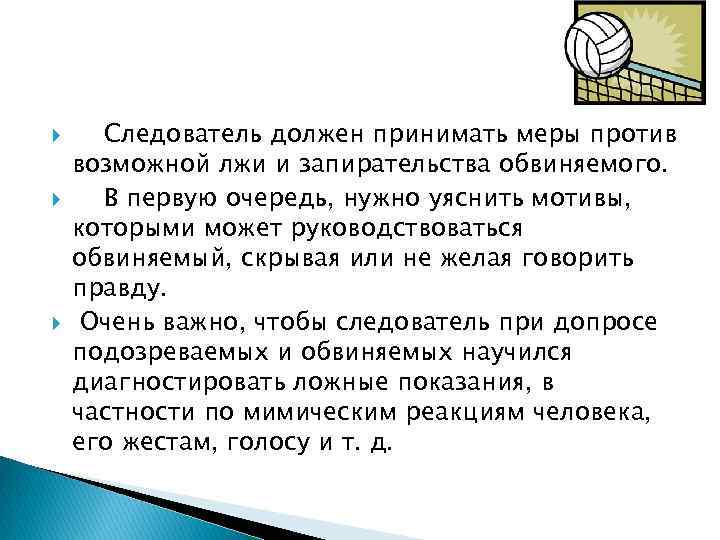 Следователь должен принимать меры против возможной лжи и запирательства обвиняемого.

В первую очередь, нужно уяснить мотивы, которыми может руководствоваться обвиняемый, скрывая или не желая говорить правду.

Очень важно, чтобы следователь при допросе подозреваемых и обвиняемых научился диагностировать ложные показания, в частности по мимическим реакциям человека, его жестам, голосу и т. д.